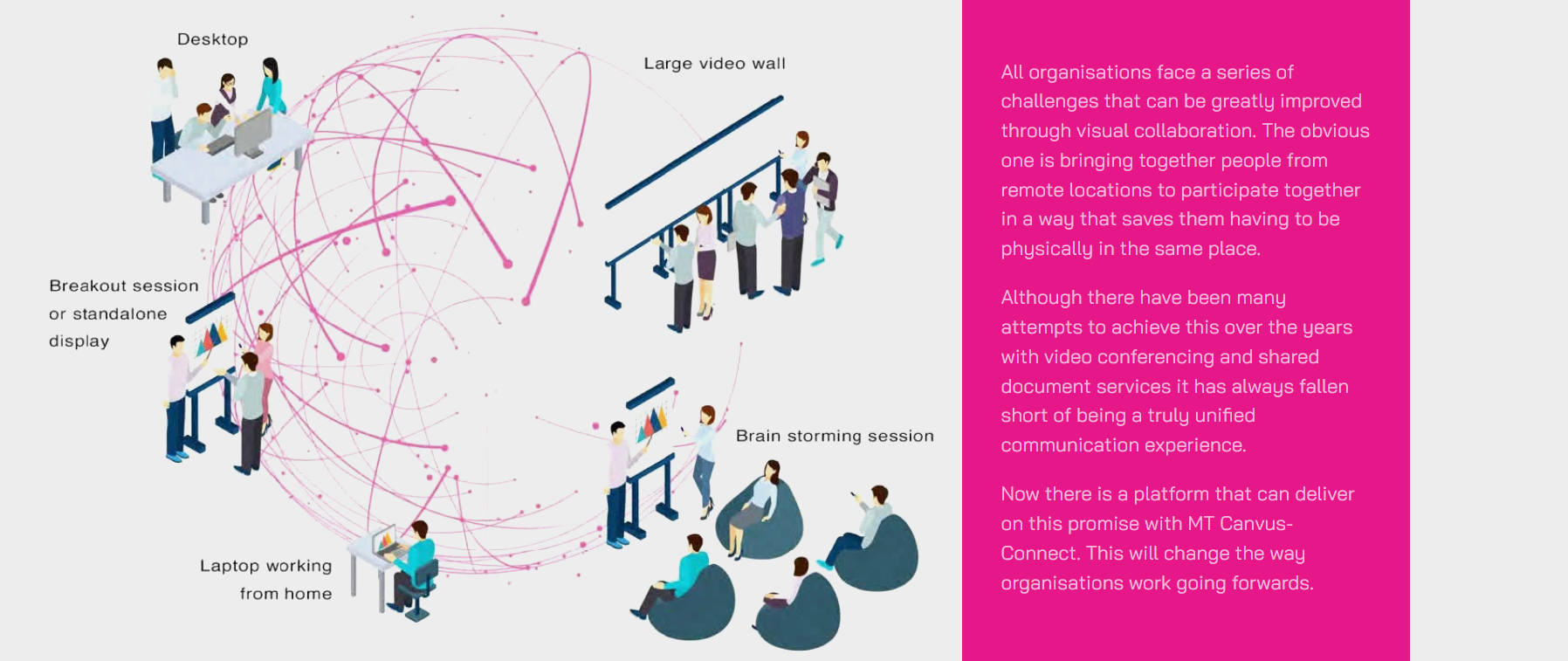 Desktop

Large video wall

Breakout session or standalone display

Brain storming session

Laptop working from home

All organisations face a series of challenges that can be greatly improved through visual collaboration. The obvious one is bringing together people from remote locations to participate together in a way that saves them having to be physically in the same place.

Although there have been many attempts to achieve this over the years with video conferencing and shared document services it has always fallen short of being a truly unified communication experience.

Now there is a platform that can deliver on this promise with MT Canvus-Connect. This will change the way organisations work going forwards.